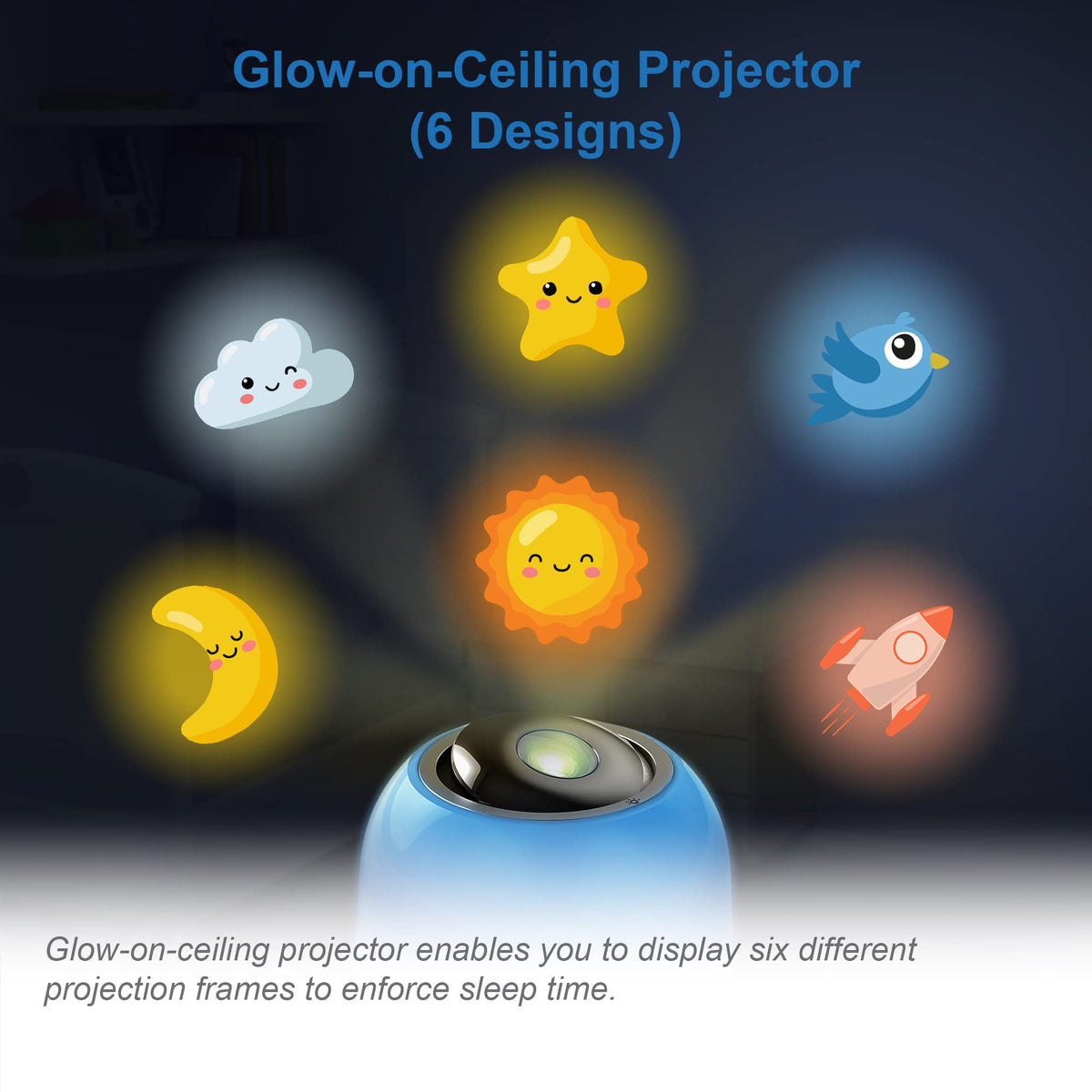 Glow-on-Ceiling Projector
(6 Designs)

Glow-on-ceiling projector enables you to display six different projection frames to enforce sleep time.